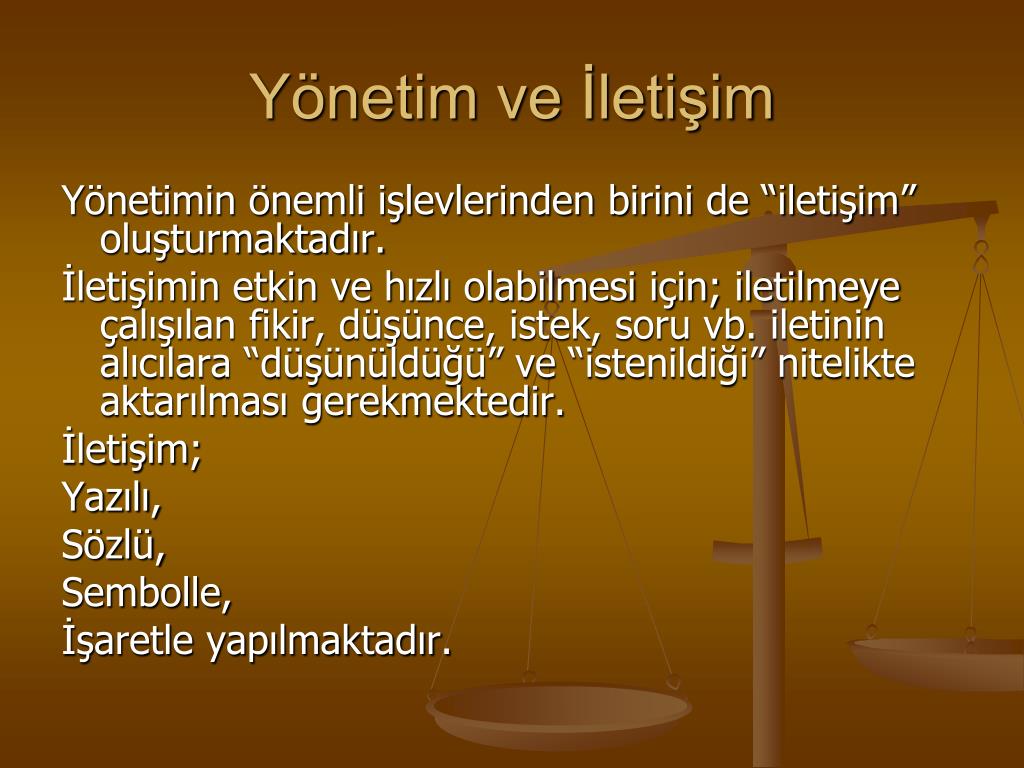 Yönetim ve İletişim

Yönetimin önemli işlevlerinden birini de “iletişim” oluşturmaktadır.

İletişimin etkin ve hızlı olabilmesi için; iletilmeye çalışılan fikir, düşünce, istek, soru vb. iletinin alıcılara “düşünüldüğü” ve “istenildiği” nitelikte aktarılması gerekmektedir.

İletişim;

Yazılı,

Sözlü,

Sembolle,

İşaretle yapılmaktadır.